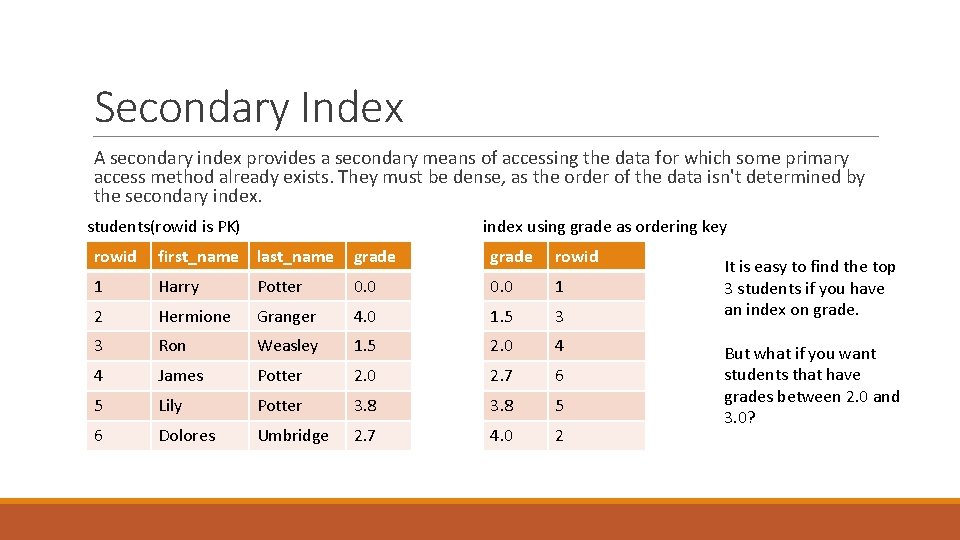 Secondary Index

A secondary index provides a secondary means of accessing the data for which some primary access method already exists. They must be dense, as the order of the data isn't determined by the secondary index.

students(rowid is PK)

| rowid | first_name | last_name | grade |
|---|---|---|---|
| 1 | Harry | Potter | 0.0 |
| 2 | Hermione | Granger | 4.0 |
| 3 | Ron | Weasley | 1.5 |
| 4 | James | Potter | 2.0 |
| 5 | Lily | Potter | 3.8 |
| 6 | Dolores | Umbridge | 2.7 |

index using grade as ordering key

| grade | rowid |
|---|---|
| 0.0 | 1 |
| 1.5 | 3 |
| 2.0 | 4 |
| 2.7 | 6 |
| 3.8 | 5 |
| 4.0 | 2 |

It is easy to find the top 3 students if you have an index on grade.

But what if you want students that have grades between 2.0 and 3.0?